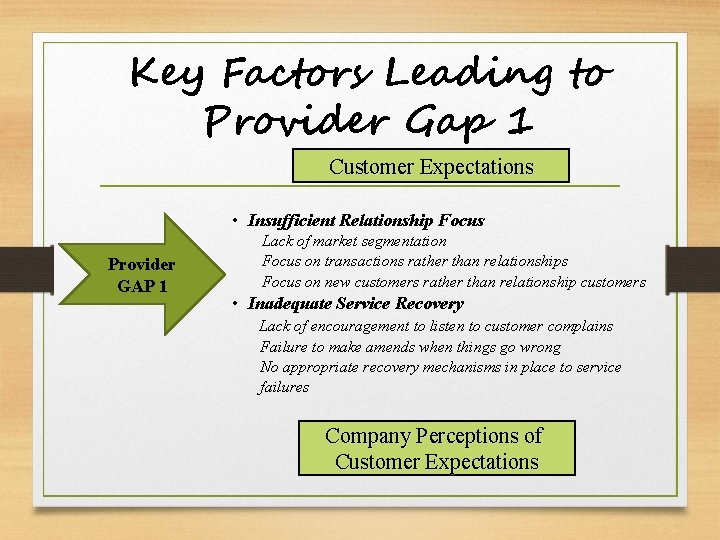 Key Factors Leading to Provider Gap 1

Customer Expectations

Provider GAP 1

• Insufficient Relationship Focus
Lack of market segmentation
Focus on transactions rather than relationships
Focus on new customers rather than relationship customers
• Inadequate Service Recovery
Lack of encouragement to listen to customer complains
Failure to make amends when things go wrong
No appropriate recovery mechanisms in place to service failures

Company Perceptions of Customer Expectations